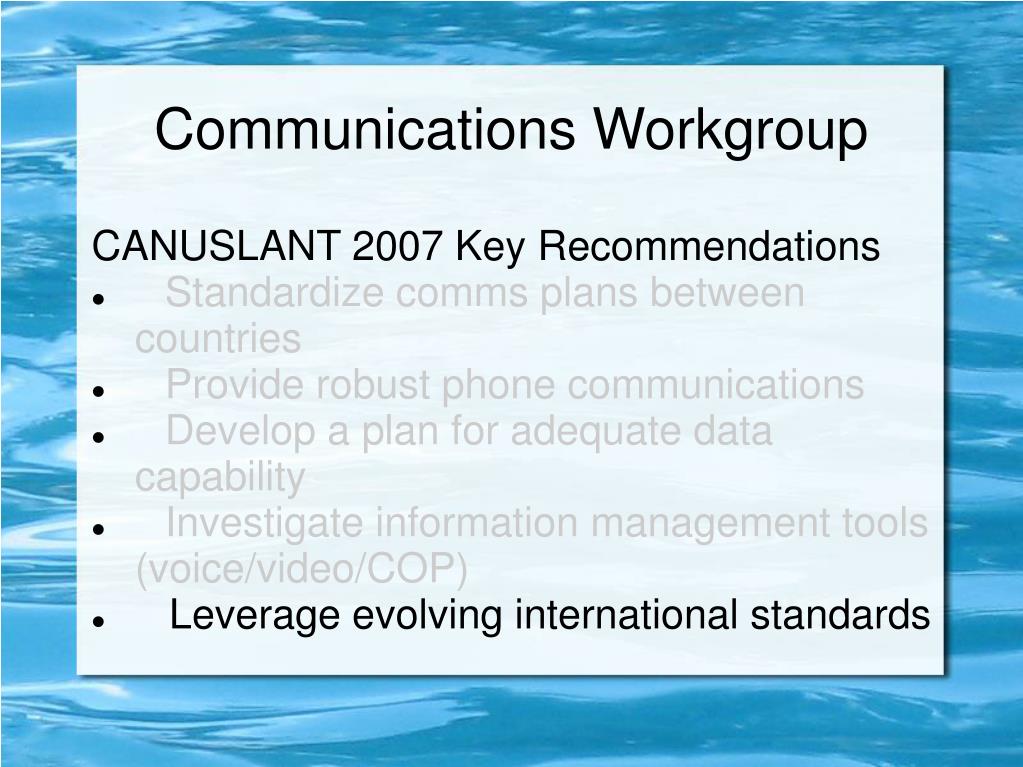 Communications Workgroup

CANUSLANT 2007 Key Recommendations
- Standardize comms plans between countries
- Provide robust phone communications
- Develop a plan for adequate data capability
- Investigate information management tools (voice/video/COP)
- Leverage evolving international standards